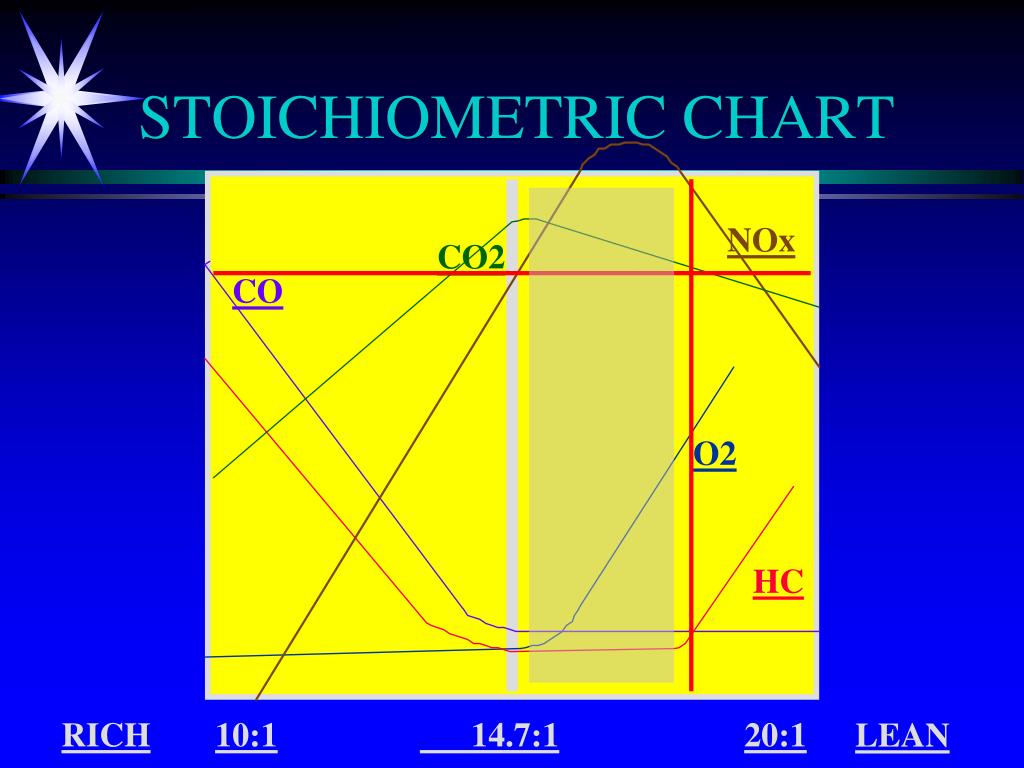 STOICHIOMETRIC CHART

NOx

CO2

CO

O2

HC

RICH 10:1 14.7:1 20:1 LEAN